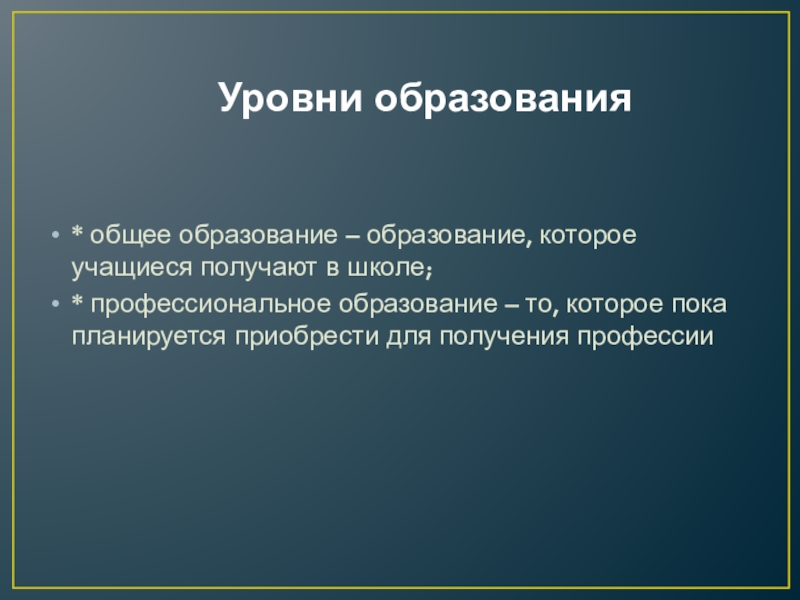 Уровни образования

• * общее образование – образование, которое учащиеся получают в школе;
• * профессиональное образование – то, которое пока планируется приобрести для получения профессии